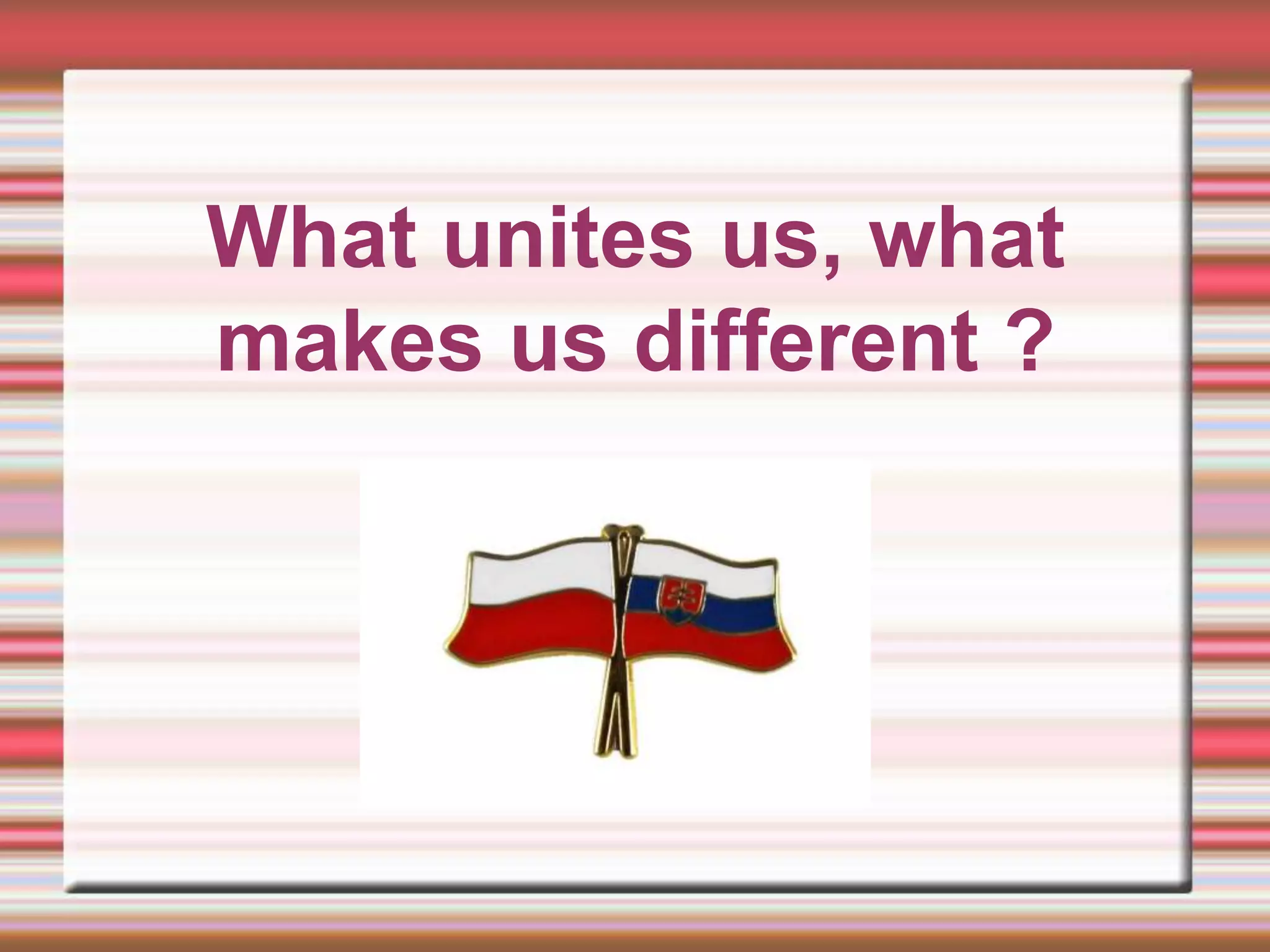 What unites us, what makes us different ?